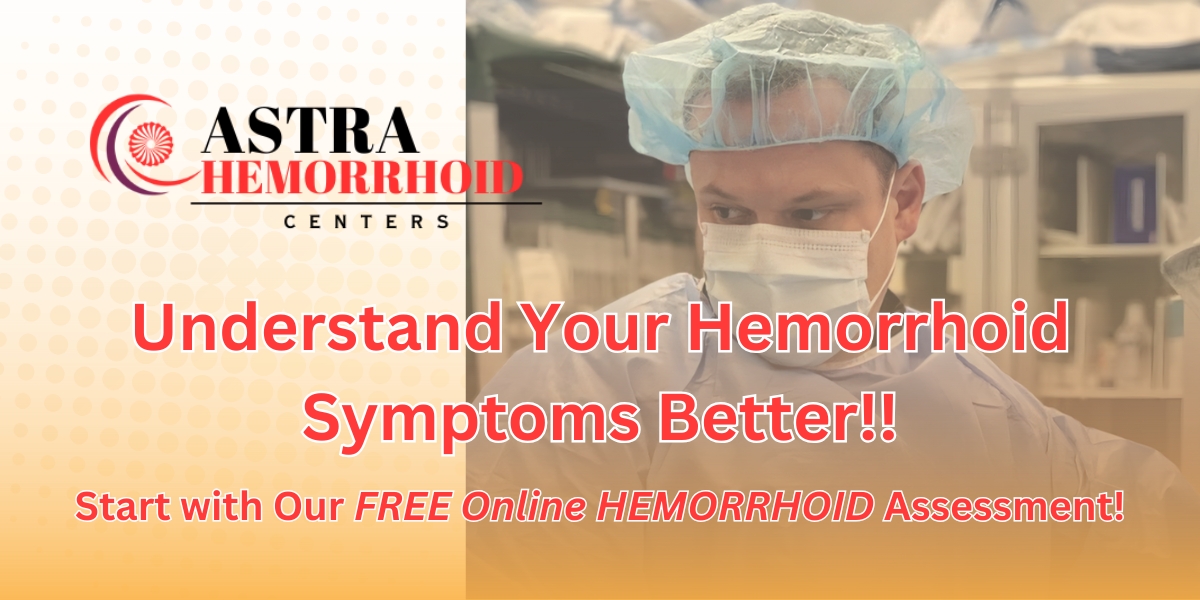 ASTRA HEMORRHOID CENTERS

Understand Your Hemorrhoid Symptoms Better!!

Start with Our FREE Online HEMORRHOID Assessment!